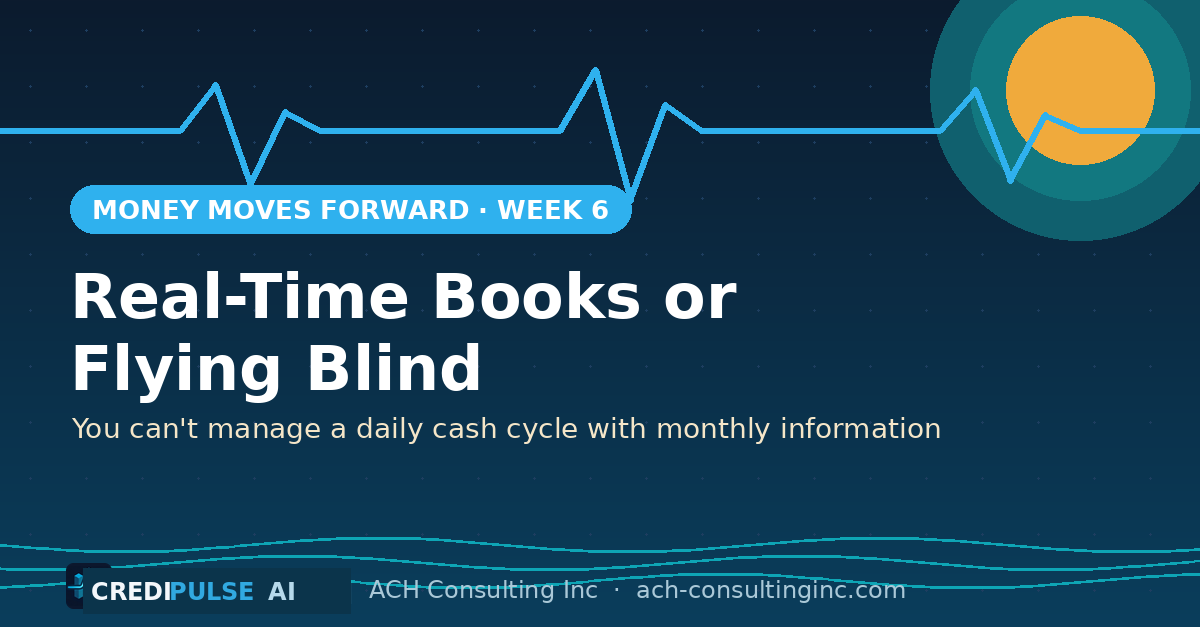 MONEY MOVES FORWARD · WEEK 6

Real-Time Books or Flying Blind

You can't manage a daily cash cycle with monthly information

CREDIPULSE AI

ACH Consulting Inc · ach-consultinginc.com